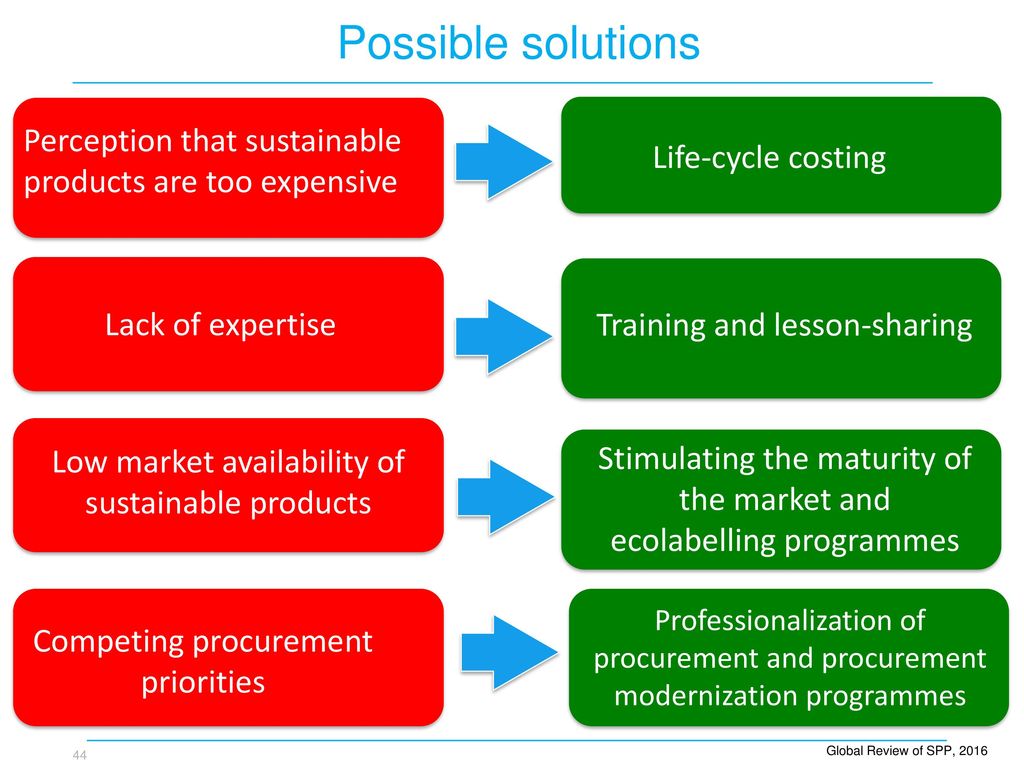 Possible solutions

Perception that sustainable products are too expensive

Life-cycle costing

Lack of expertise

Training and lesson-sharing

Low market availability of sustainable products

Stimulating the maturity of the market and ecolabelling programmes

Competing procurement priorities

Professionalization of procurement and procurement modernization programmes

44

Global Review of SPP, 2016